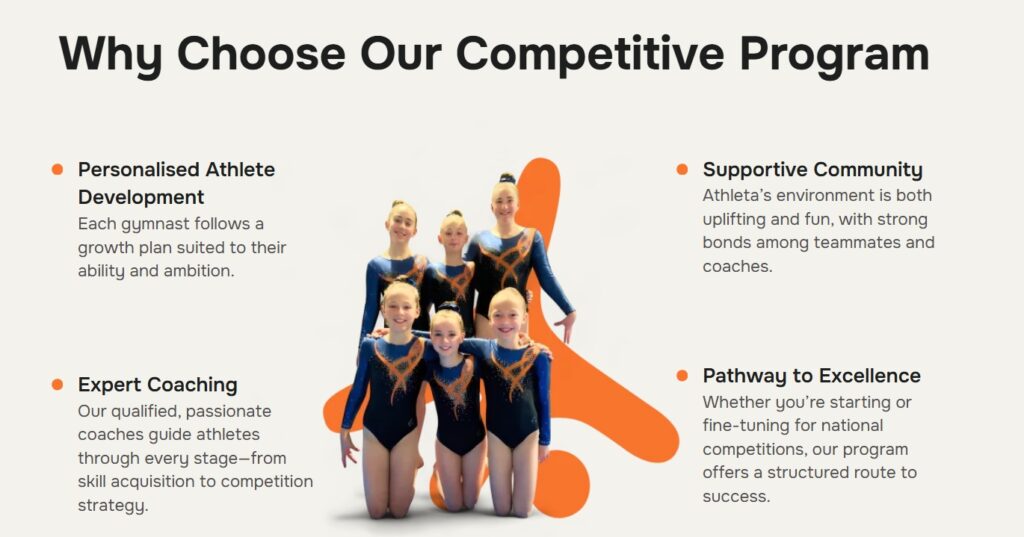 Why Choose Our Competitive Program

Personalised Athlete Development
Each gymnast follows a growth plan suited to their ability and ambition.

Expert Coaching
Our qualified, passionate coaches guide athletes through every stage—from skill acquisition to competition strategy.

Supportive Community
Athleta's environment is both uplifting and fun, with strong bonds among teammates and coaches.

Pathway to Excellence
Whether you're starting or fine-tuning for national competitions, our program offers a structured route to success.